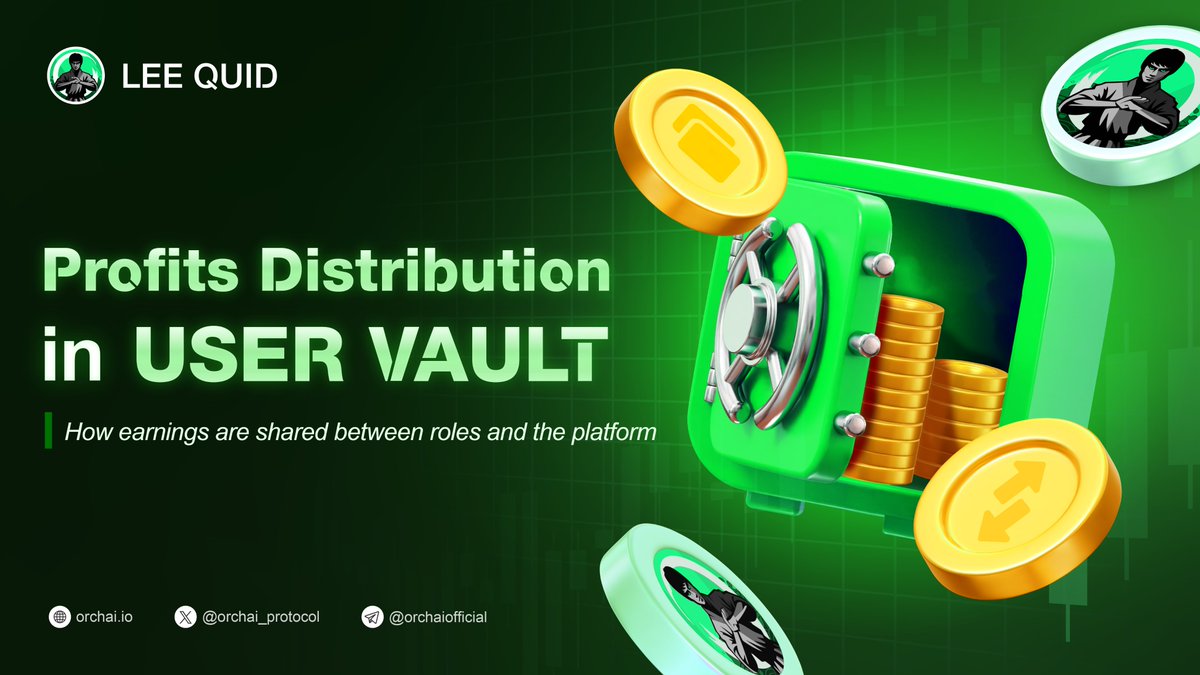 LEE QUID

Profits Distribution in USER VAULT

How earnings are shared between roles and the platform

orchai.io @orchai_protocol @orchaiofficial